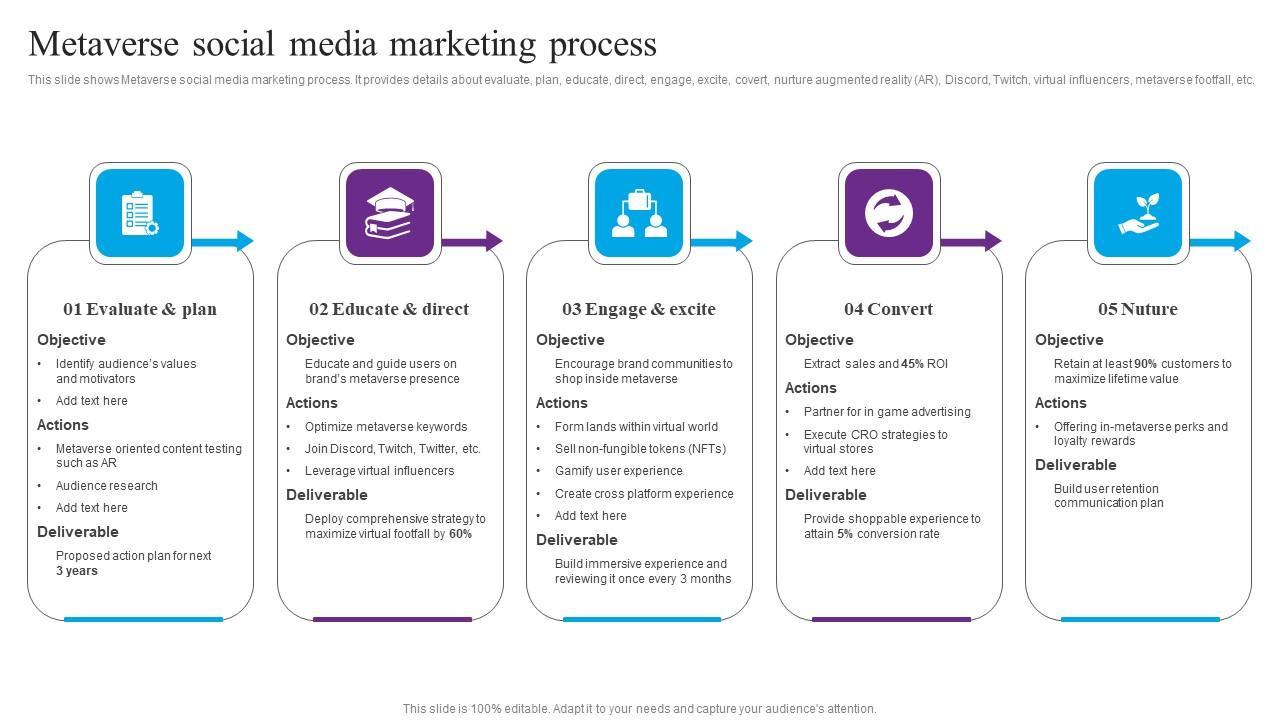 Metaverse social media marketing process

This slide shows Metaverse social media marketing process. It provides details about evaluate, plan, educate, direct, engage, excite, covert, nurture augmented reality (AR), Discord, Twitch, virtual influencers, metaverse footfall, etc.

01 Evaluate & plan

Objective

• Identify audience's values and motivators
• Add text here

Actions

• Metaverse oriented content testing such as AR
• Audience research
• Add text here

Deliverable

Proposed action plan for next 3 years

02 Educate & direct

Objective

Educate and guide users on brand's metaverse presence

Actions

• Optimize metaverse keywords
• Join Discord, Twitch, Twitter, etc.
• Leverage virtual influencers

Deliverable

Deploy comprehensive strategy to maximize virtual footfall by 60%

03 Engage & excite

Objective

Encourage brand communities to shop inside metaverse

Actions

• Form lands within virtual world
• Sell non-fungible tokens (NFTs)
• Gamify user experience
• Create cross platform experience
• Add text here

Deliverable

Build immersive experience and reviewing it once every 3 months

04 Convert

Objective

Extract sales and 45% ROI

Actions

• Partner for in game advertising
• Execute CRO strategies to virtual stores
• Add text here

Deliverable

Provide shoppable experience to attain 5% conversion rate

05 Nuture

Objective

Retain at least 90% customers to maximize lifetime value

Actions

• Offering in-metaverse perks and loyalty rewards

Deliverable

Build user retention communication plan

This slide is 100% editable. Adapt it to your needs and capture your audience's attention.